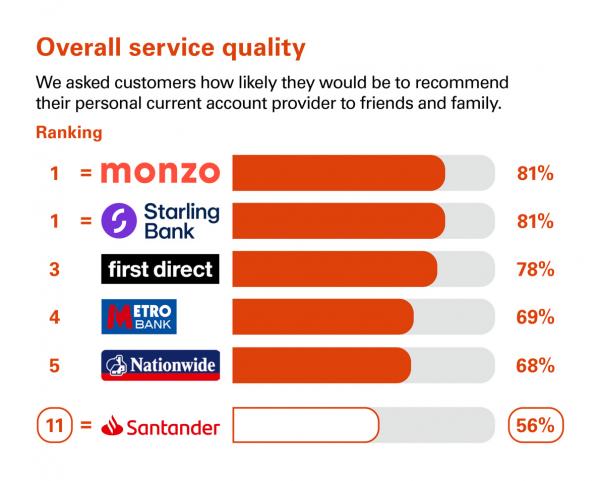 Overall service quality

We asked customers how likely they would be to recommend their personal current account provider to friends and family.

Ranking

1 = monzo 81%

1 = Starling Bank 81%

3 first direct 78%

4 METRO BANK 69%

5 Nationwide 68%

11 = Santander 56%